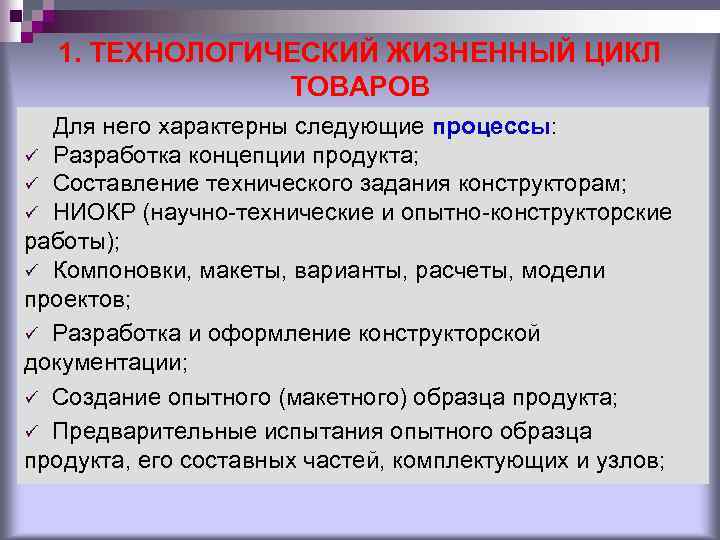 1. ТЕХНОЛОГИЧЕСКИЙ ЖИЗНЕННЫЙ ЦИКЛ ТОВАРОВ

Для него характерны следующие процессы:
✓ Разработка концепции продукта;
✓ Составление технического задания конструкторам;
✓ НИОКР (научно-технические и опытно-конструкторские работы);
✓ Компоновки, макеты, варианты, расчеты, модели проектов;
✓ Разработка и оформление конструкторской документации;
✓ Создание опытного (макетного) образца продукта;
✓ Предварительные испытания опытного образца продукта, его составных частей, комплектующих и узлов;